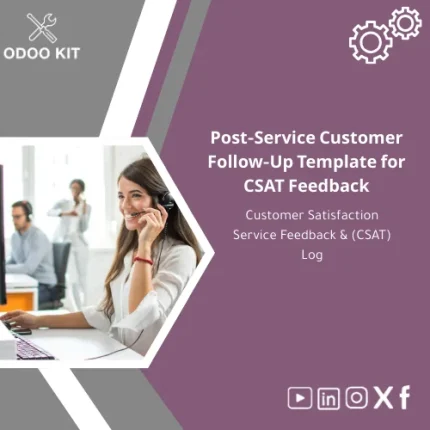 ODOO KIT

Post-Service Customer Follow-Up Template for CSAT Feedback

Customer Satisfaction Service Feedback & (CSAT) Log